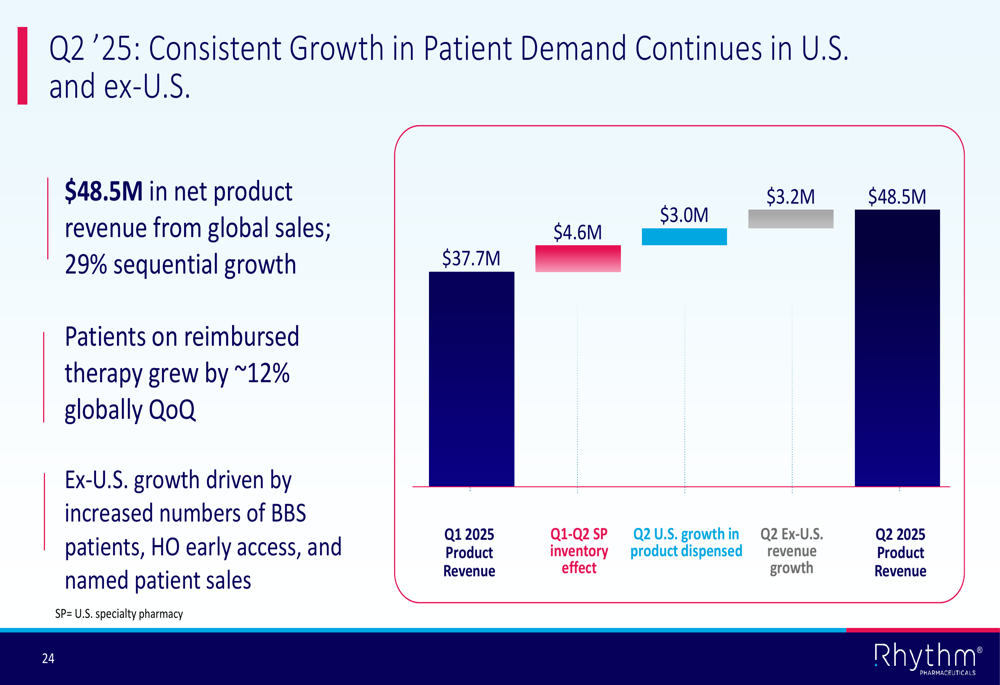 Q2 ’25: Consistent Growth in Patient Demand Continues in U.S. and ex-U.S.

$48.5M in net product revenue from global sales; 29% sequential growth

Patients on reimbursed therapy grew by ~12% globally QoQ

Ex-U.S. growth driven by increased numbers of BBS patients, HO early access, and named patient sales

$37.7M
$4.6M
$3.0M
$3.2M
$48.5M

Q1 2025 Product Revenue
Q1-Q2 SP inventory effect
Q2 U.S. growth in product dispensed
Q2 Ex-U.S. revenue growth
Q2 2025 Product Revenue

SP= U.S. specialty pharmacy

24

Rhythm® PHARMACEUTICALS